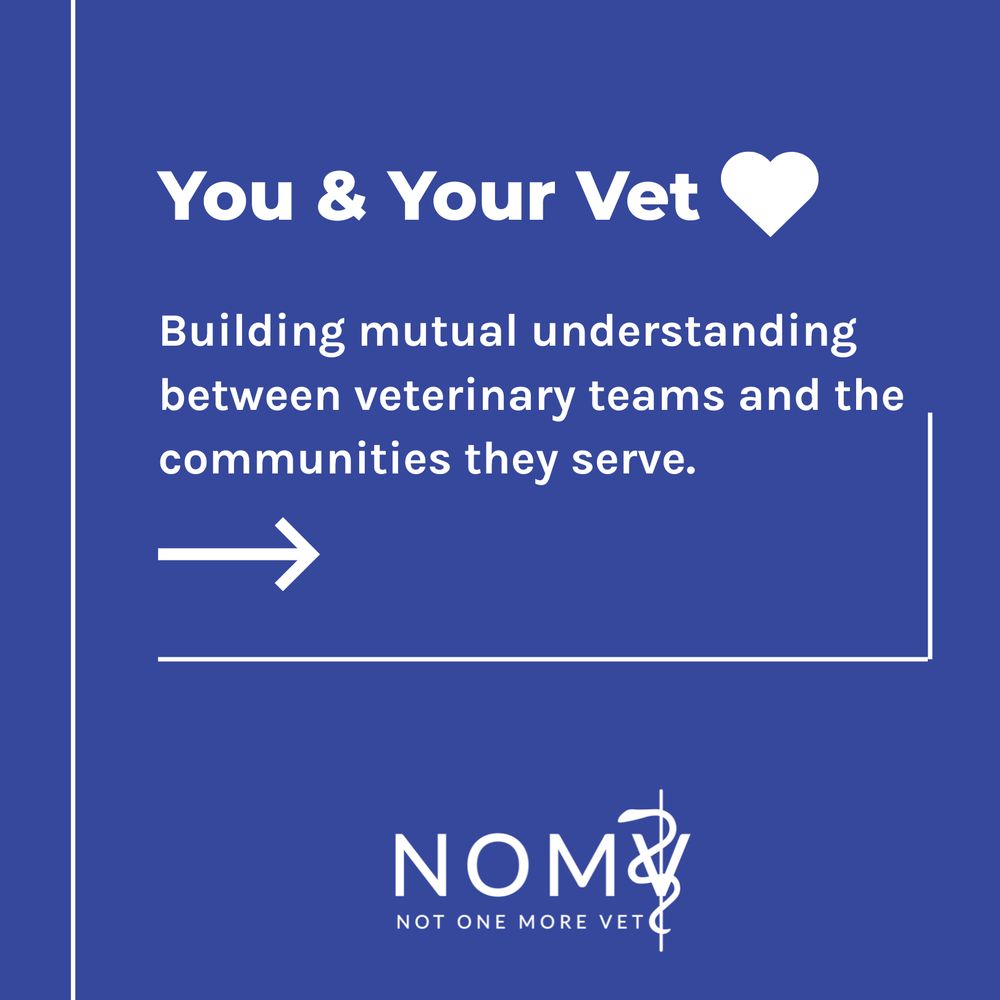 You & Your Vet

Building mutual understanding between veterinary teams and the communities they serve.

NOMV
NOT ONE MORE VET